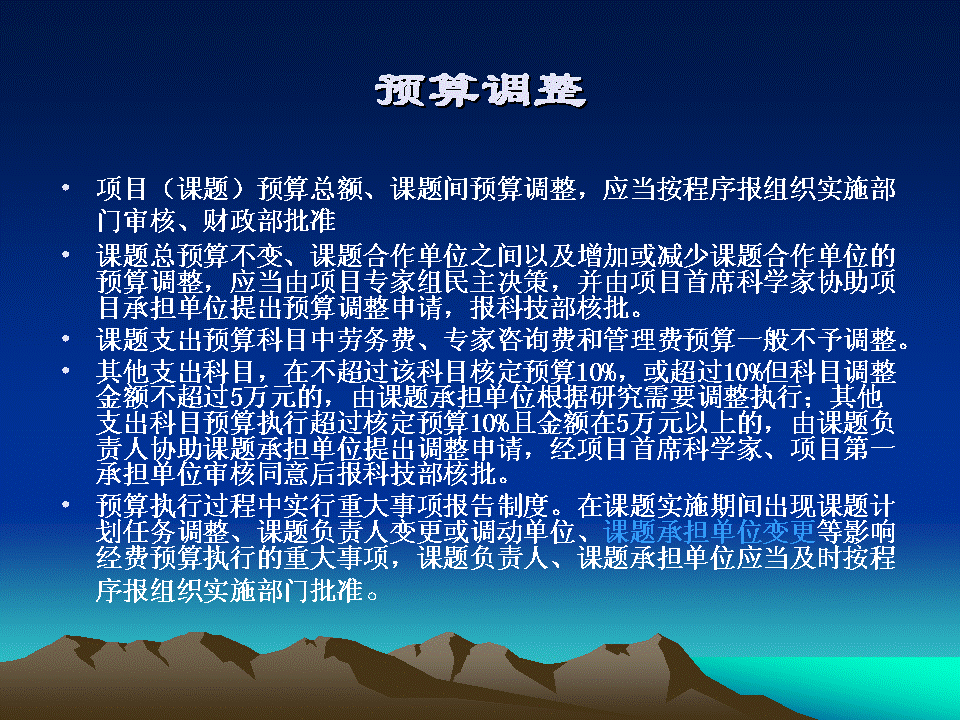 预算调整

• 项目（课题）预算总额、课题间预算调整，应当按程序报组织实施部门审核、财政部批准

• 课题总预算不变、课题合作单位之间以及增加或减少课题合作单位的预算调整，应当由项目专家组民主决策，并由项目首席科学家协助项目承担单位提出预算调整申请，报科技部核批。

• 课题支出预算科目中劳务费、专家咨询费和管理费预算一般不予调整。

• 其他支出科目，在不超过该科目核定预算10%，或超过10%但科目调整金额不超过5万元的，由课题承担单位根据研究需要调整执行；其他支出科目预算执行超过核定预算10%且金额在5万元以上的，由课题负责人协助课题承担单位提出调整申请，经项目首席科学家、项目第一承担单位审核同意后报科技部核批。

• 预算执行过程中实行重大事项报告制度。在课题实施期间出现课题计划任务调整、课题负责人变更或调动单位、课题承担单位变更等影响经费预算执行的重大事项，课题负责人、课题承担单位应当及时按程序报组织实施部门批准。